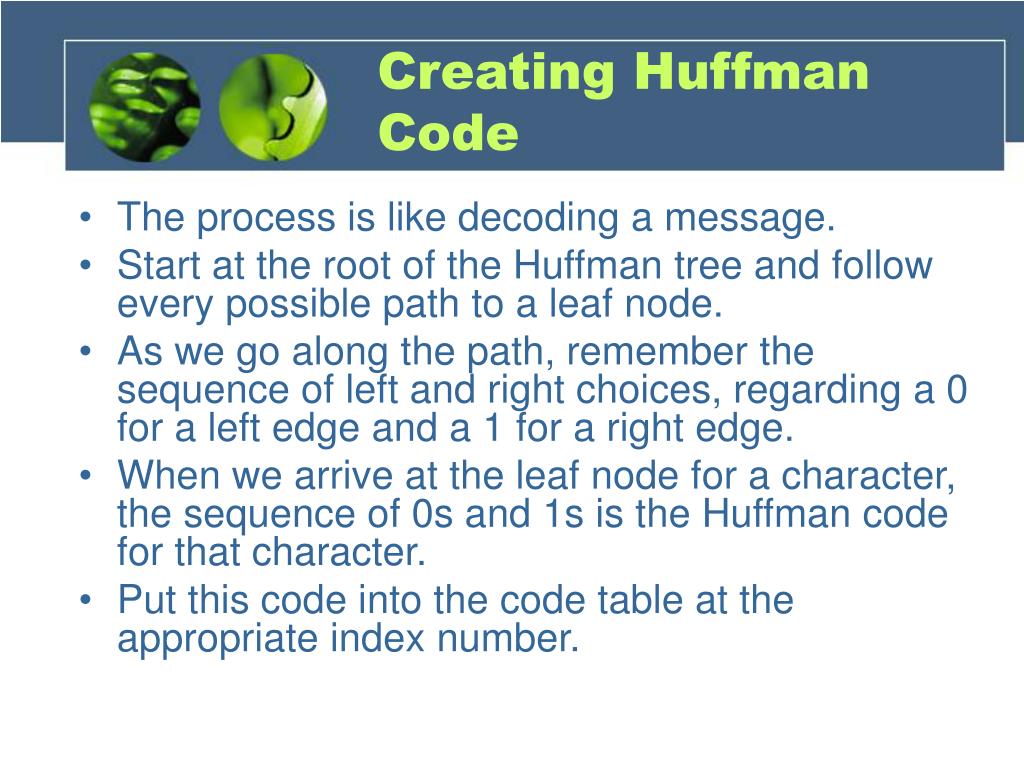 Creating Huffman Code

• The process is like decoding a message.
• Start at the root of the Huffman tree and follow every possible path to a leaf node.
• As we go along the path, remember the sequence of left and right choices, regarding a 0 for a left edge and a 1 for a right edge.
• When we arrive at the leaf node for a character, the sequence of 0s and 1s is the Huffman code for that character.
• Put this code into the code table at the appropriate index number.